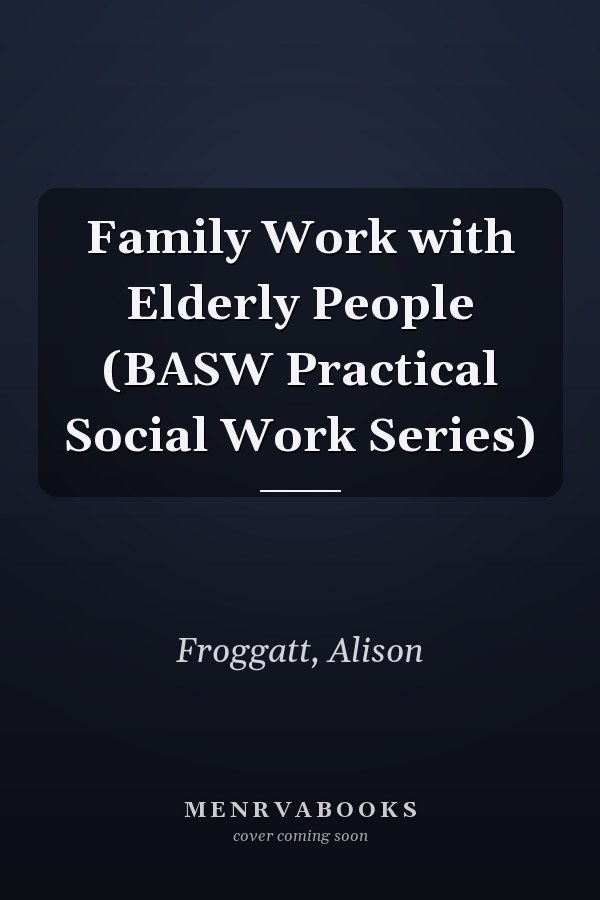 Family Work with Elderly People (BASW Practical Social Work Series)

Froggatt, Alison

MENRVABOOKS
cover coming soon